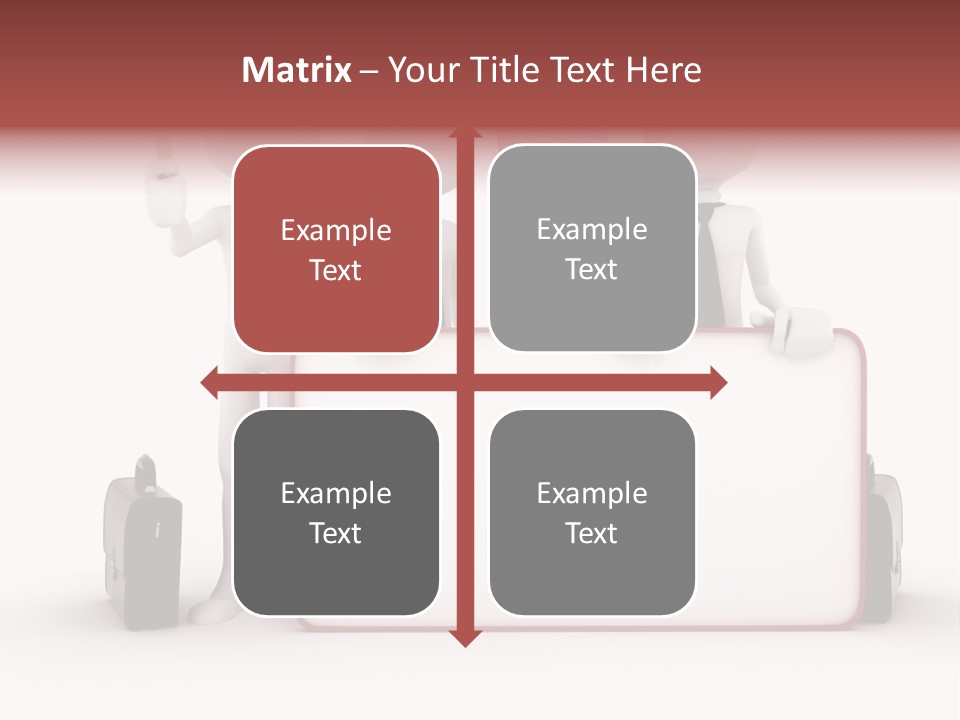 Matrix – Your Title Text Here

Example Text

Example Text

Example Text

Example Text